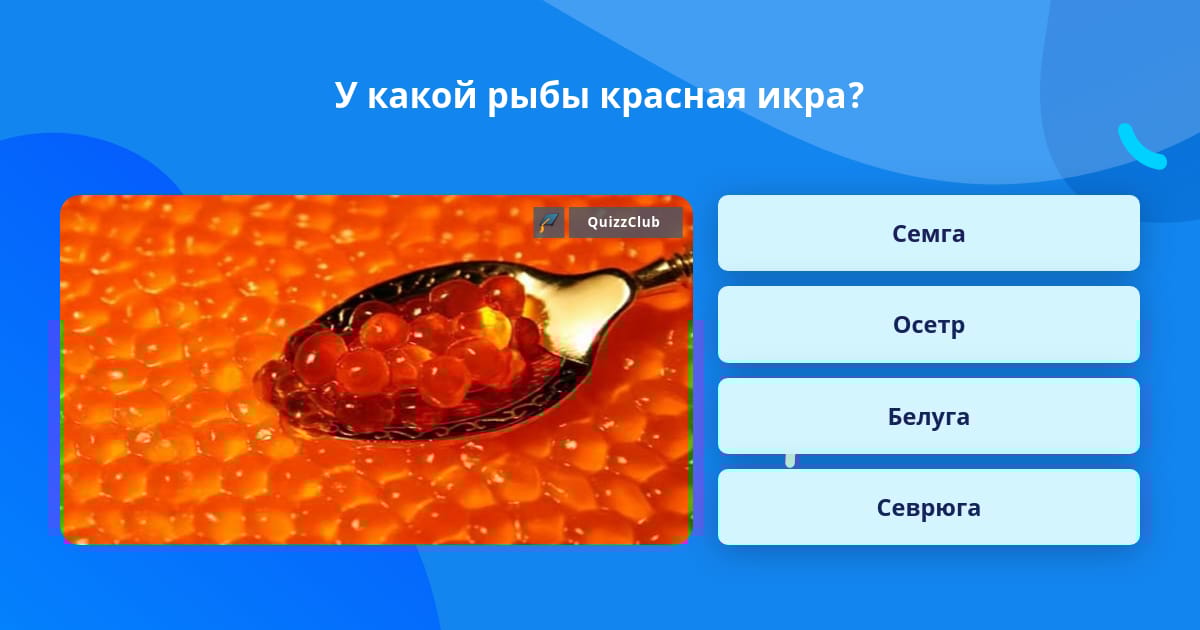 У какой рыбы красная икра?

QuizzClub

Семга

Осетр

Белуга

Севрюга